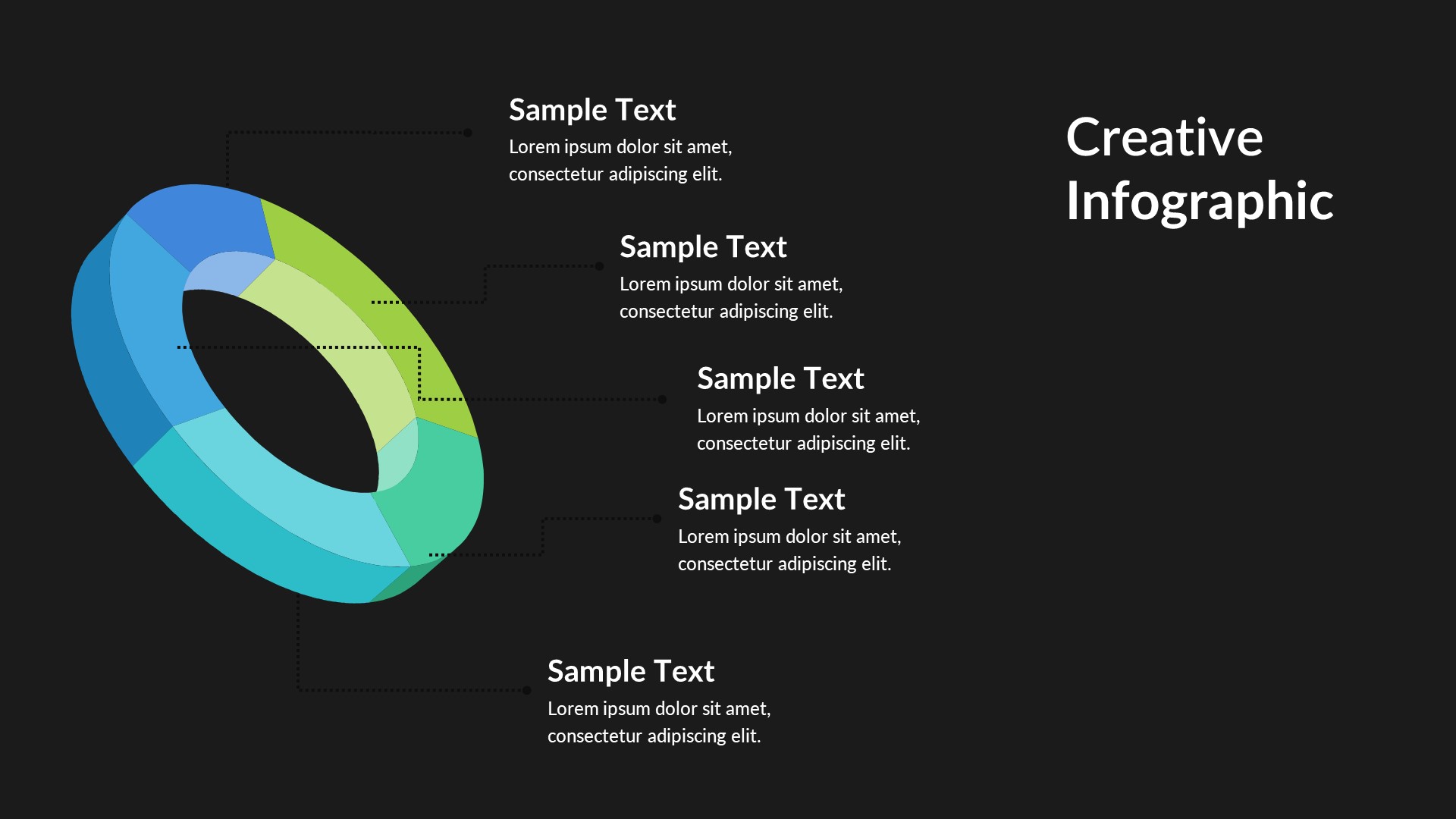 Creative Infographic

Sample Text
Lorem ipsum dolor sit amet, consectetur adipiscing elit.

Sample Text
Lorem ipsum dolor sit amet, consectetur adipiscing elit.

Sample Text
Lorem ipsum dolor sit amet, consectetur adipiscing elit.

Sample Text
Lorem ipsum dolor sit amet, consectetur adipiscing elit.

Sample Text
Lorem ipsum dolor sit amet, consectetur adipiscing elit.